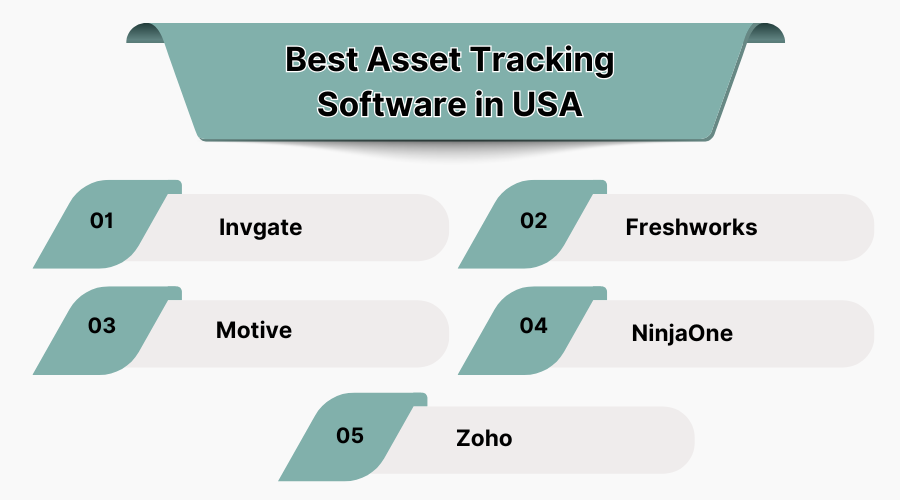 Best Asset Tracking Software in USA

01 Invgate

02 Freshworks

03 Motive

04 NinjaOne

05 Zoho